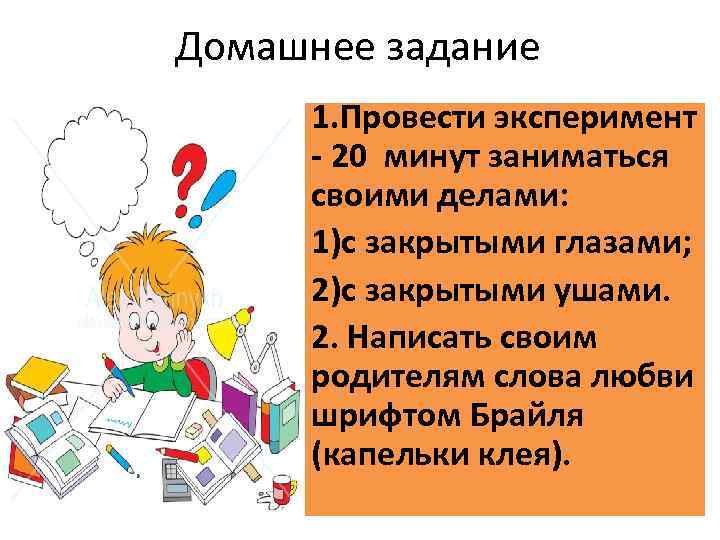 Домашнее задание

1.Провести эксперимент - 20 минут заниматься своими делами:

1)с закрытыми глазами;

2)с закрытыми ушами.

2. Написать своим родителям слова любви шрифтом Брайля (капельки клея).